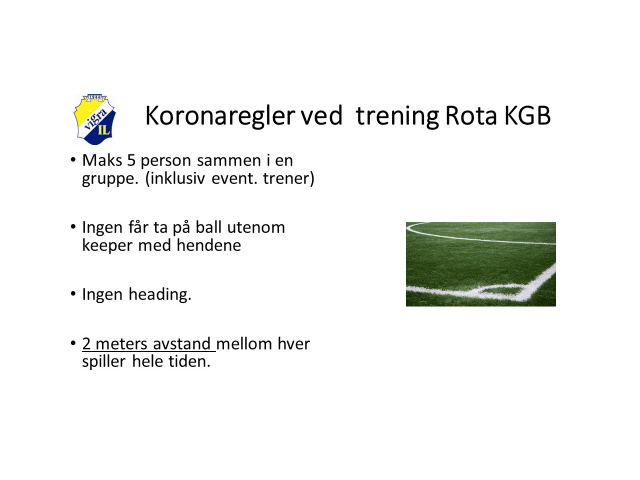 vigra IL

Koronaregler ved trening Rota KGB

• Maks 5 person sammen i en gruppe. (inklusiv event. trener)

• Ingen får ta på ball utenom keeper med hendene

• Ingen heading.

• 2 meters avstand mellom hver spiller hele tiden.